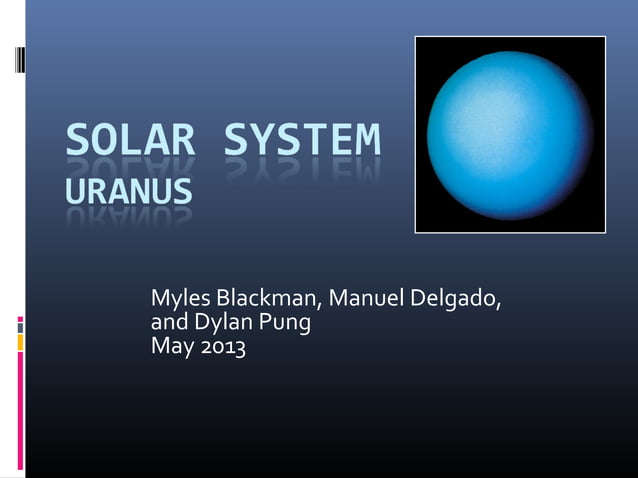 SOLAR SYSTEM
URANUS

Myles Blackman, Manuel Delgado, and Dylan Pung
May 2013